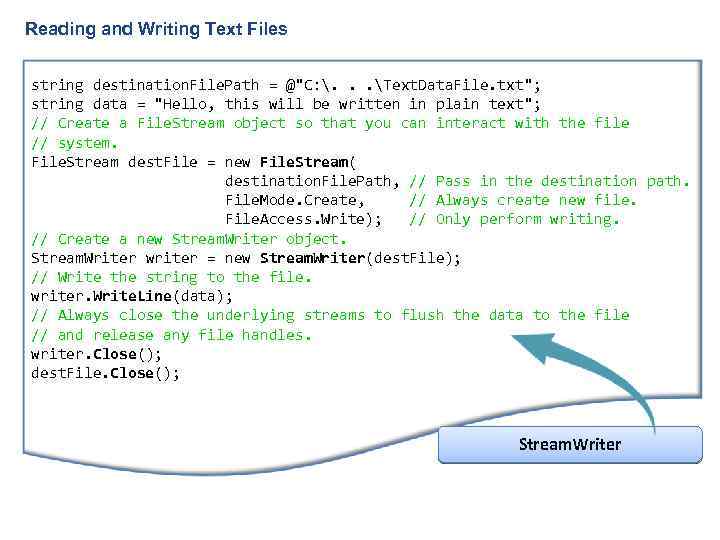 Reading and Writing Text Files

string destinationFilePath = @"C:\. . .\TextDataFile.txt";
string data = "Hello, this will be written in plain text";
// Create a FileStream object so that you can interact with the file
// system.
FileStream destFile = new FileStream(
                    destinationFilePath, // Pass in the destination path.
                    FileMode.Create,     // Always create new file.
                    FileAccess.Write);   // Only perform writing.
// Create a new StreamWriter object.
StreamWriter writer = new StreamWriter(destFile);
// Write the string to the file.
writer.WriteLine(data);
// Always close the underlying streams to flush the data to the file
// and release any file handles.
writer.Close();
destFile.Close();

StreamWriter